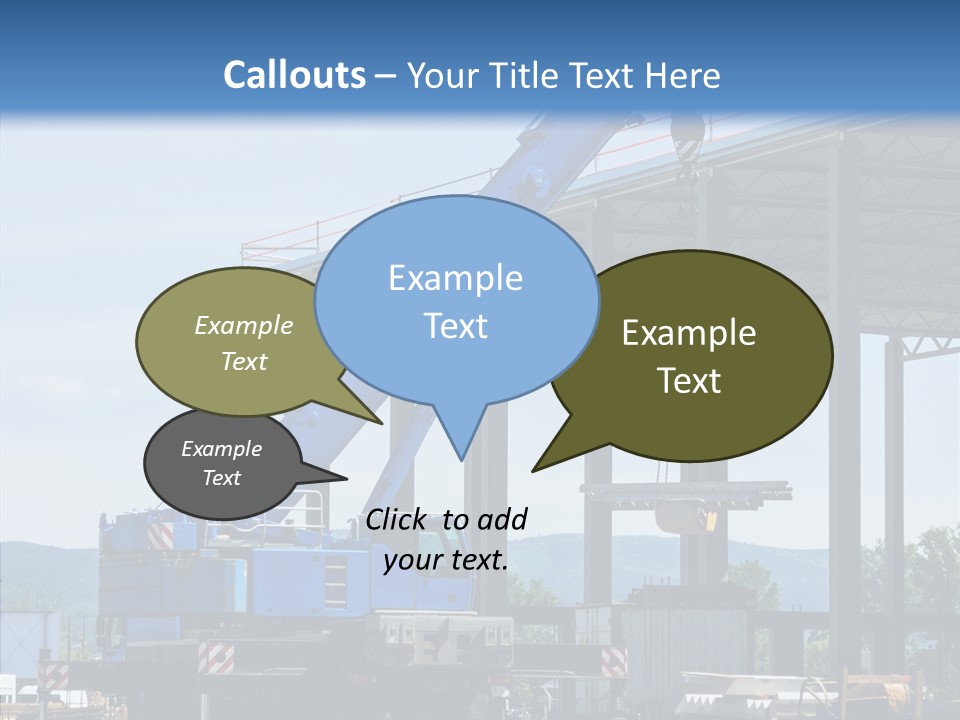 Callouts – Your Title Text Here

Example Text

Example Text

Example Text

Example Text

Click to add your text.